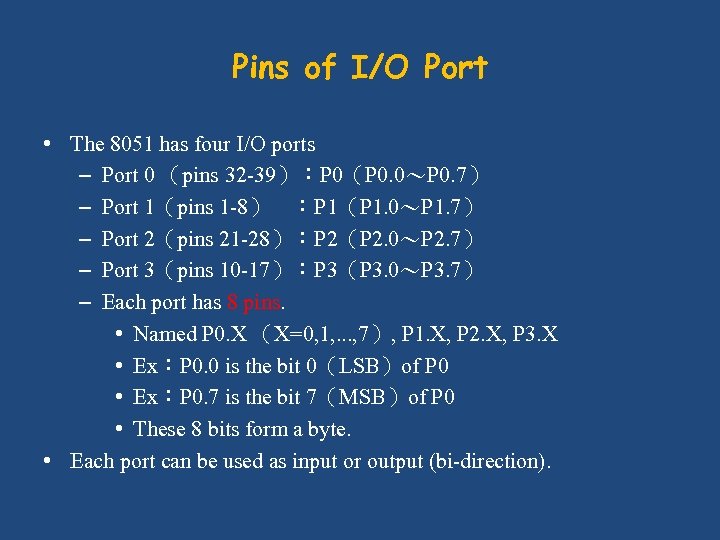 Pins of I/O Port

• The 8051 has four I/O ports
  – Port 0 （pins 32-39）：P0（P0.0～P0.7）
  – Port 1（pins 1-8） ：P1（P1.0～P1.7）
  – Port 2（pins 21-28）：P2（P2.0～P2.7）
  – Port 3（pins 10-17）：P3（P3.0～P3.7）
  – Each port has 8 pins.
    • Named P0.X （X=0,1,...,7）, P1.X, P2.X, P3.X
    • Ex：P0.0 is the bit 0（LSB）of P0
    • Ex：P0.7 is the bit 7（MSB）of P0
    • These 8 bits form a byte.
• Each port can be used as input or output (bi-direction).